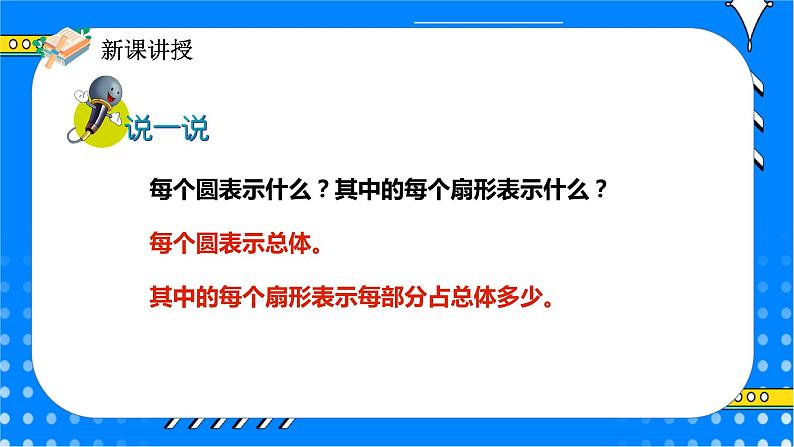 新课讲授

说一说

每个圆表示什么？其中的每个扇形表示什么？

每个圆表示总体。

其中的每个扇形表示每部分占总体多少。